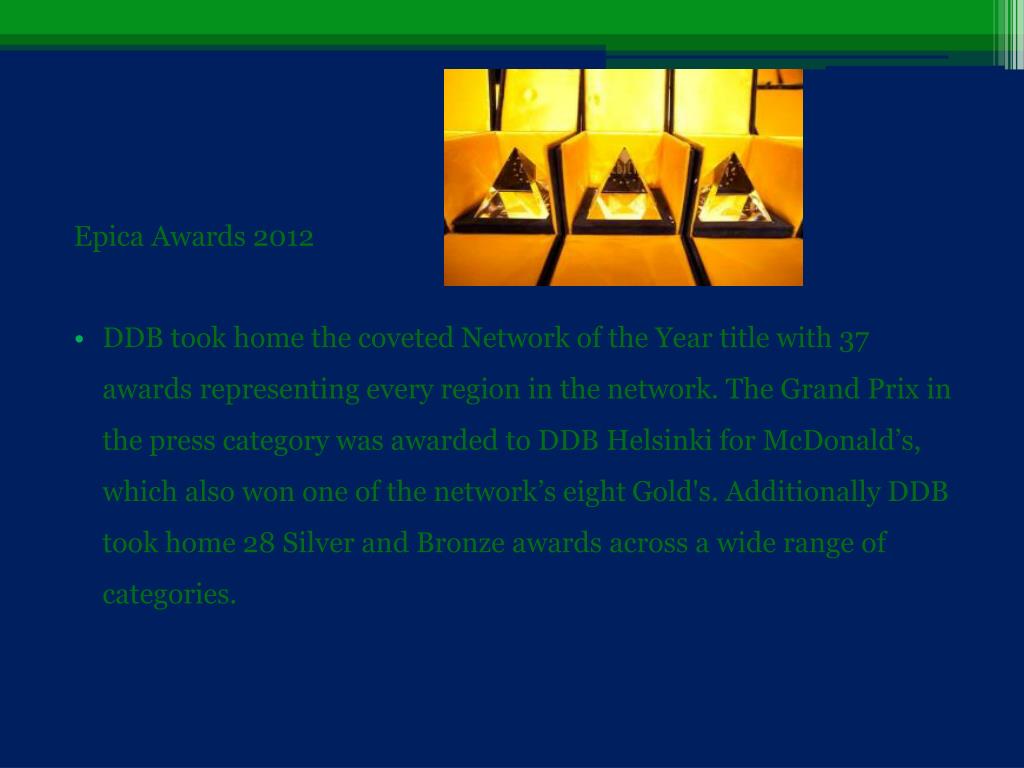 Epica Awards 2012

• DDB took home the coveted Network of the Year title with 37 awards representing every region in the network. The Grand Prix in the press category was awarded to DDB Helsinki for McDonald’s, which also won one of the network’s eight Gold's. Additionally DDB took home 28 Silver and Bronze awards across a wide range of categories.